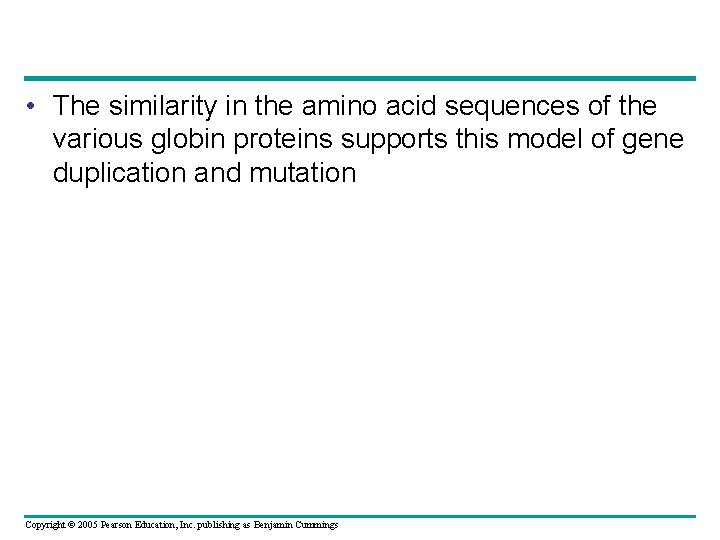 • The similarity in the amino acid sequences of the various globin proteins supports this model of gene duplication and mutation

Copyright © 2005 Pearson Education, Inc. publishing as Benjamin Cummings